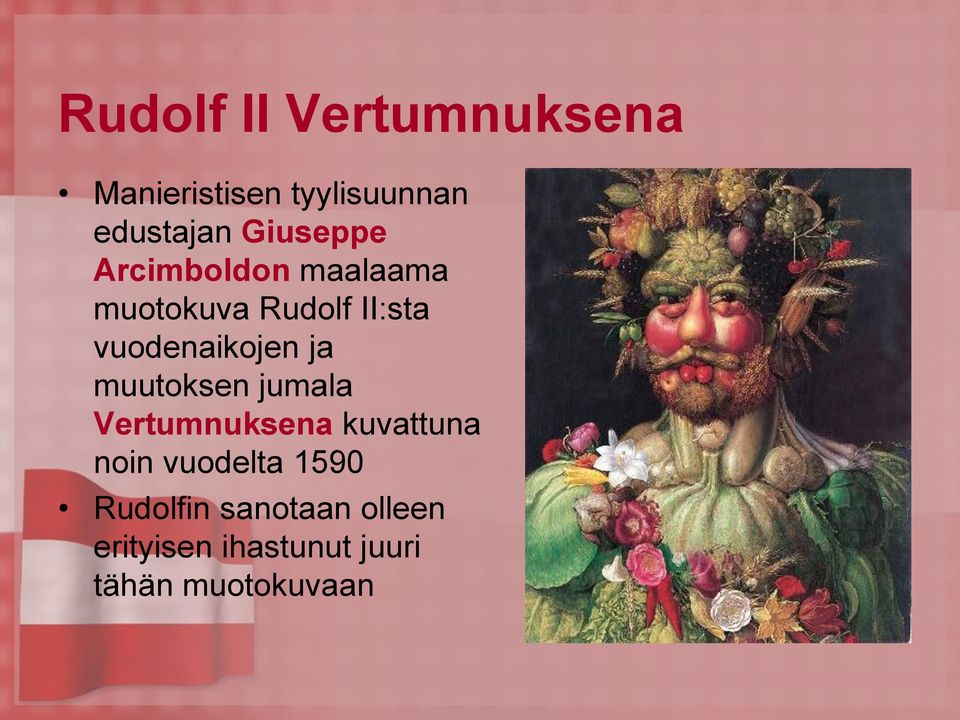 Rudolf II Vertumnuksena

• Manieristisen tyylisuunnan edustajan Giuseppe Arcimboldon maalaama muotokuva Rudolf II:sta vuodenaikojen ja muutoksen jumala Vertumnuksena kuvattuna noin vuodelta 1590
• Rudolfin sanotaan olleen erityisen ihastunut juuri tähän muotokuvaan